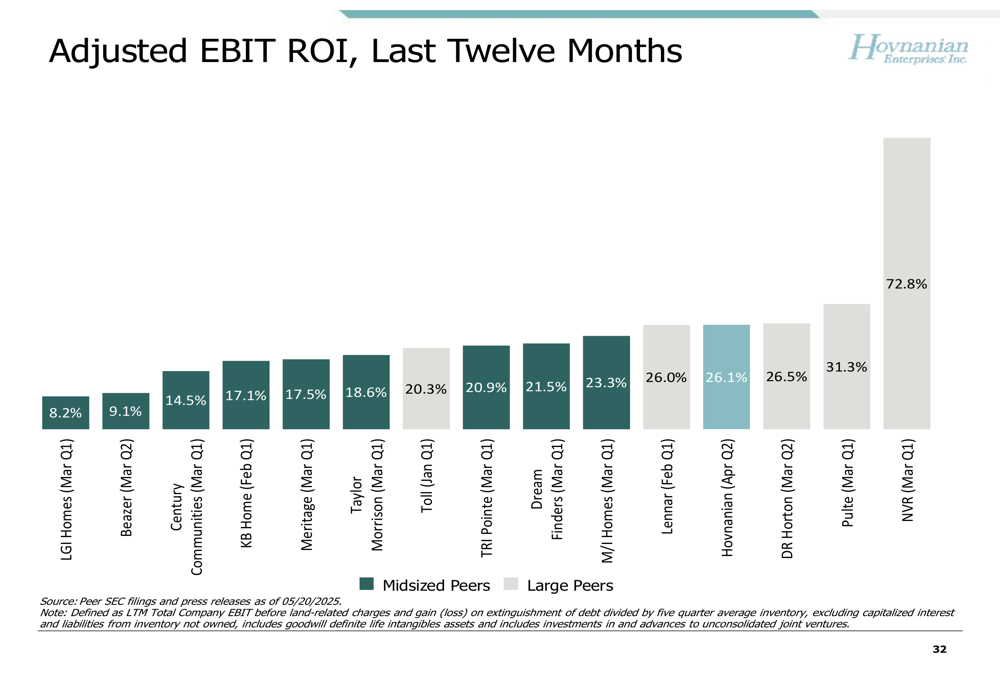 Adjusted EBIT ROI, Last Twelve Months

Hovnanian Enterprises Inc.

8.2%
9.1%
14.5%
17.1%
17.5%
18.6%
20.3%
20.9%
21.5%
23.3%
26.0%
26.1%
26.5%
31.3%
72.8%

LGI Homes (Mar Q1)
Beazer (Mar Q2)
Century Communities (Mar Q1)
KB Home (Feb Q1)
Meritage (Mar Q1)
Taylor Morrison (Mar Q1)
Toll (Jan Q1)
TRI Pointe (Mar Q1)
Dream Finders (Mar Q1)
M/I Homes (Mar Q1)
Lennar (Feb Q1)
Hovnanian (Apr Q2)
DR Horton (Mar Q2)
Pulte (Mar Q1)
NVR (Mar Q1)

Midsized Peers
Large Peers

Source: Peer SEC filings and press releases as of 05/20/2025.
Note: Defined as LTM Total Company EBIT before land-related charges and gain (loss) on extinguishment of debt divided by five quarter average inventory, excluding capitalized interest and liabilities from inventory not owned, includes goodwill definite life intangibles assets and includes investments in and advances to unconsolidated joint ventures.

32